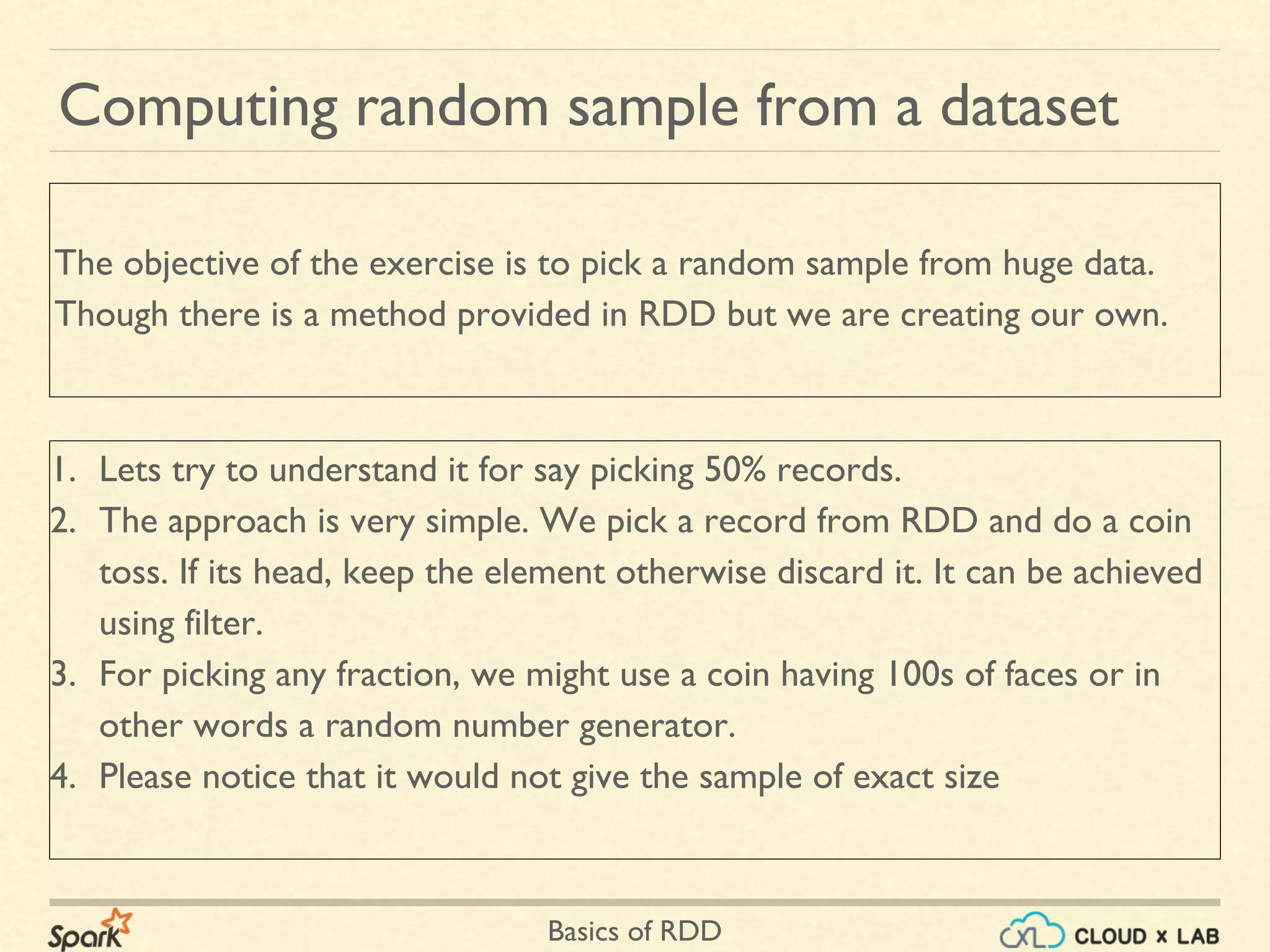 Computing random sample from a dataset

The objective of the exercise is to pick a random sample from huge data. Though there is a method provided in RDD but we are creating our own.

1. Lets try to understand it for say picking 50% records.
2. The approach is very simple. We pick a record from RDD and do a coin toss. If its head, keep the element otherwise discard it. It can be achieved using filter.
3. For picking any fraction, we might use a coin having 100s of faces or in other words a random number generator.
4. Please notice that it would not give the sample of exact size

Spark

Basics of RDD

CXL CLOUD x LAB